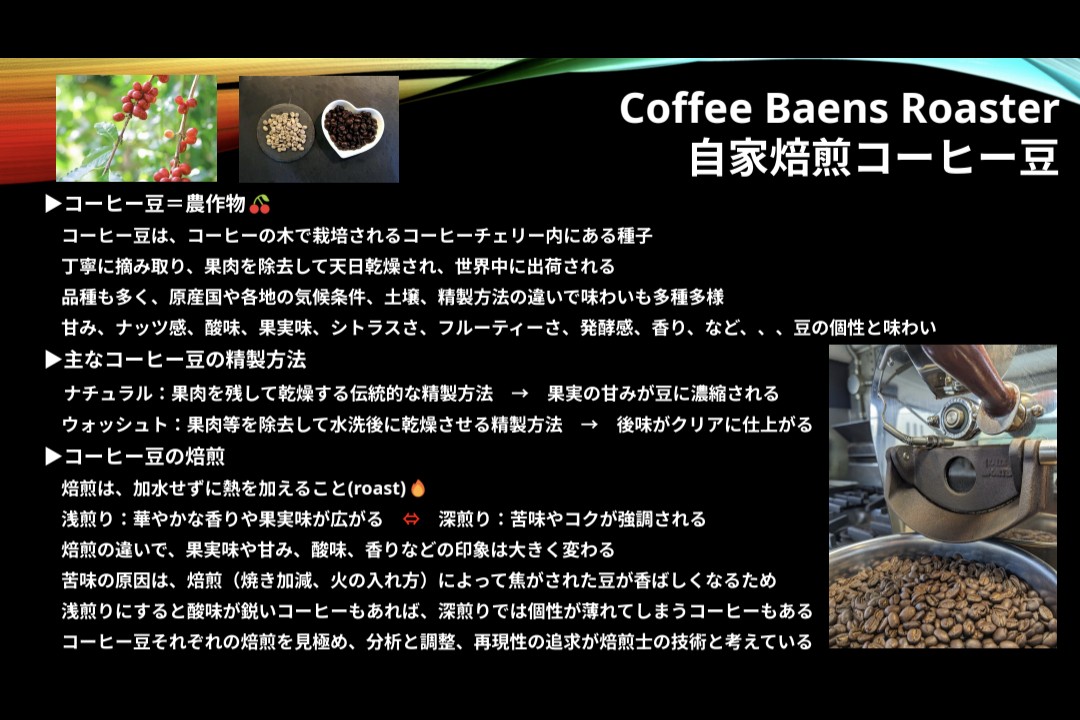 Coffee Baens Roaster
自家焙煎コーヒー豆

▶コーヒー豆＝農作物🍒
コーヒー豆は、コーヒーの木で栽培されるコーヒーチェリー内にある種子
丁寧に摘み取り、果肉を除去して天日乾燥され、世界中に出荷される
品種も多く、原産国や各地の気候条件、土壌、精製方法の違いで味わいも多種多様
甘み、ナッツ感、酸味、果実味、シトラスさ、フルーティーさ、発酵感、香り、など、、、豆の個性と味わい

▶主なコーヒー豆の精製方法
ナチュラル：果肉を残して乾燥する伝統的な精製方法　→　果実の甘みが豆に濃縮される
ウォッシュト：果肉等を除去して水洗後に乾燥させる精製方法　→　後味がクリアに仕上がる

▶コーヒー豆の焙煎
焙煎は、加水せずに熱を加えること(roast)🔥
浅煎り：華やかな香りや果実味が広がる　⇔　深煎り：苦味やコクが強調される
焙煎の違いで、果実味や甘み、酸味、香りなどの印象は大きく変わる
苦味の原因は、焙煎（焼き加減、火の入れ方）によって焦がされた豆が香ばしくなるため
浅煎りにすると酸味が鋭いコーヒーもあれば、深煎りでは個性が薄れてしまうコーヒーもある
コーヒー豆それぞれの焙煎を見極め、分析と調整、再現性の追求が焙煎士の技術と考えている